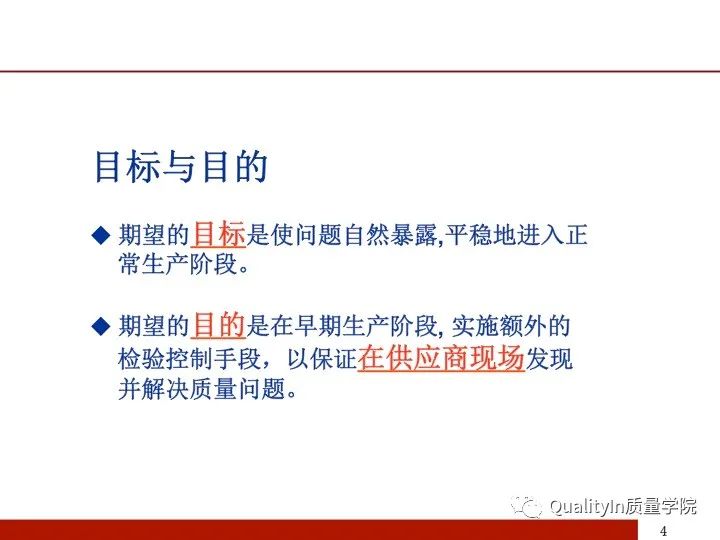 目标与目的

◆ 期望的目标是使问题自然暴露,平稳地进入正常生产阶段。

◆ 期望的目的是在早期生产阶段, 实施额外的检验控制手段，以保证在供应商现场发现并解决质量问题。

QualityIn质量学院

4